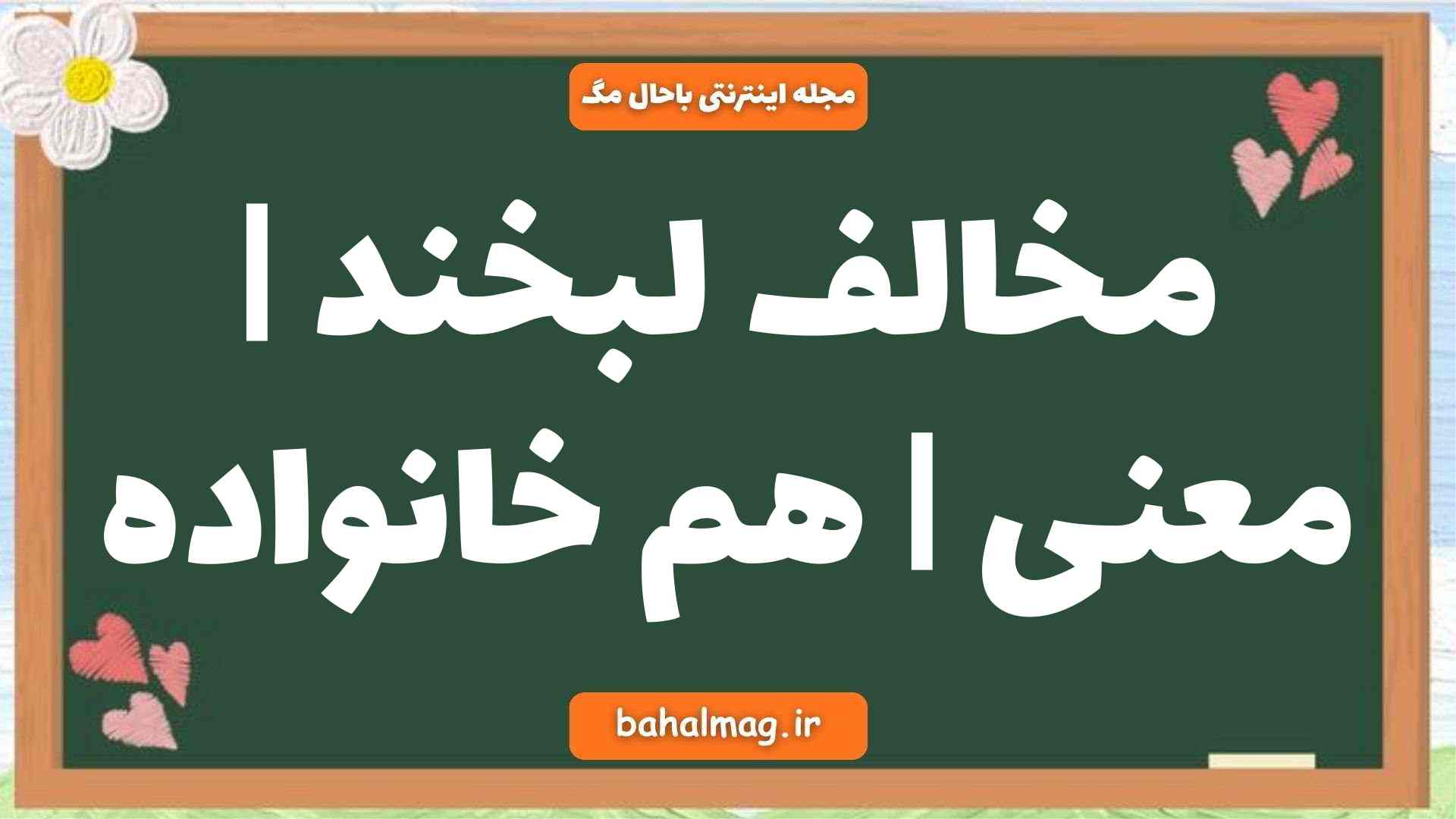 مجله اینترنتی باحال مگ

مخالف لبخند | معنی | هم خانواده

bahalmag.ir